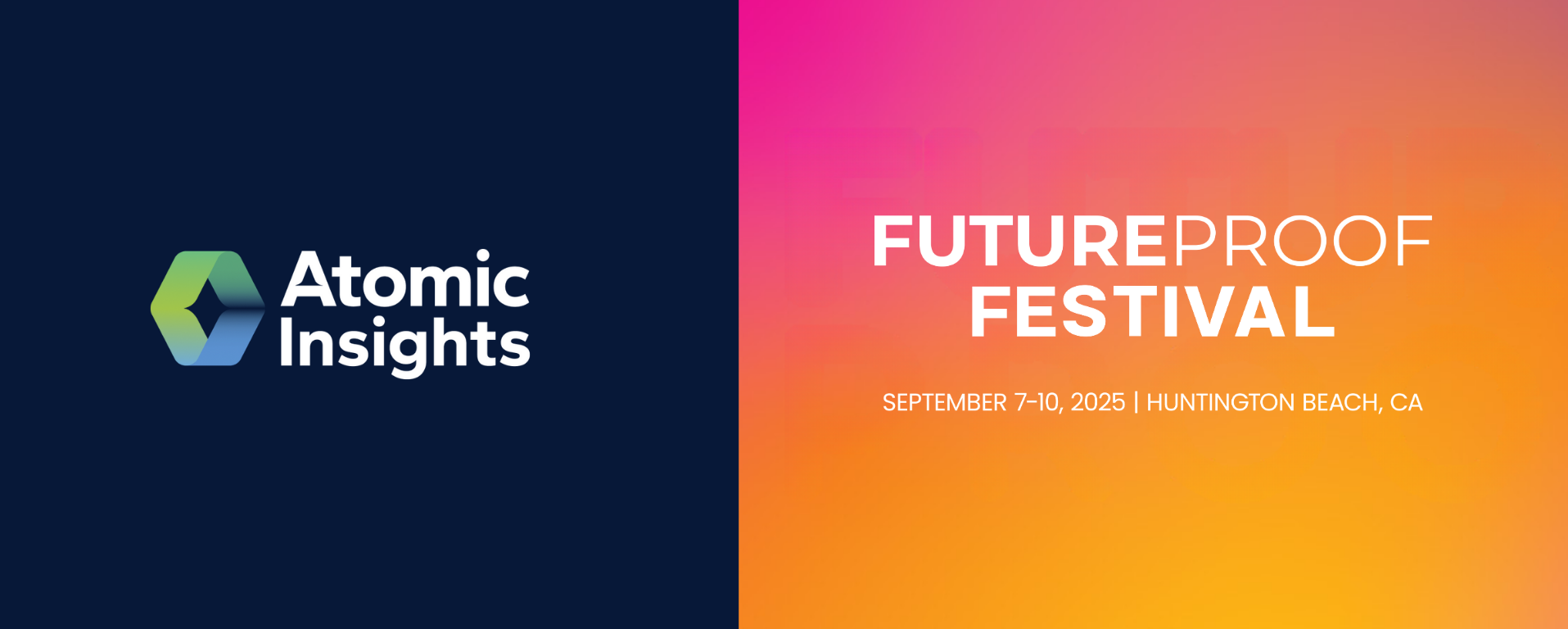 Atomic Insights

FUTUREPROOF FESTIVAL

SEPTEMBER 7-10, 2025 | HUNTINGTON BEACH, CA